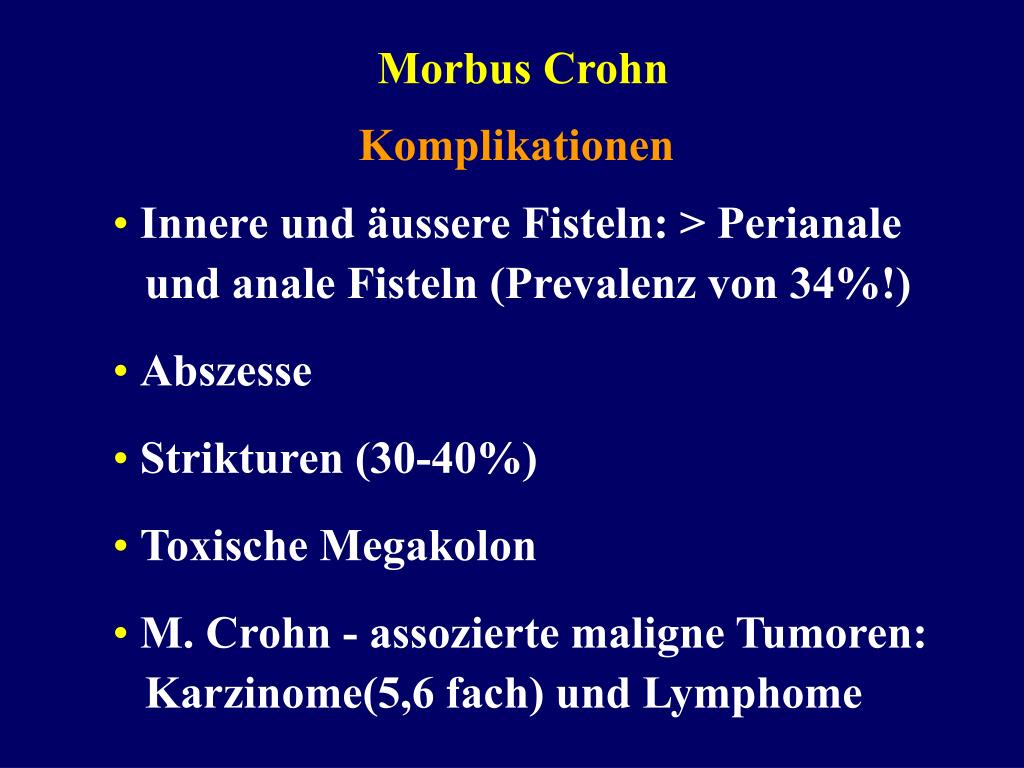 Morbus Crohn

Komplikationen

• Innere und äussere Fisteln: > Perianale und anale Fisteln (Prevalenz von 34%!)

• Abszesse

• Strikturen (30-40%)

• Toxische Megakolon

• M. Crohn - assozierte maligne Tumoren: Karzinome(5,6 fach) und Lymphome